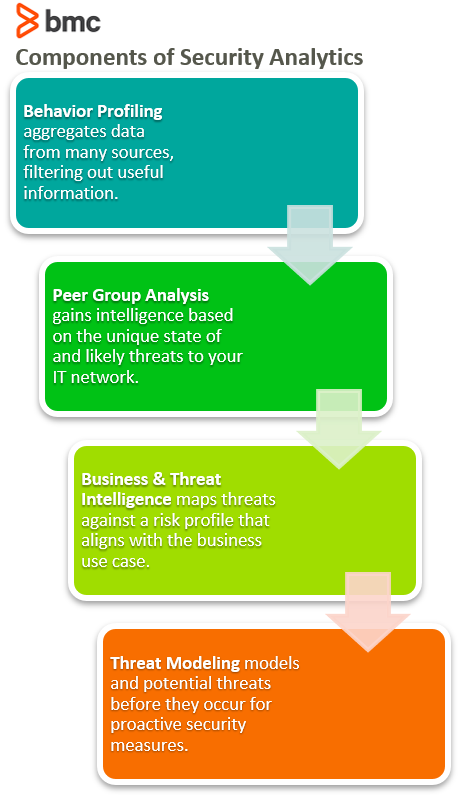 bmc

Components of Security Analytics

Behavior Profiling aggregates data from many sources, filtering out useful information.

Peer Group Analysis gains intelligence based on the unique state of and likely threats to your IT network.

Business & Threat Intelligence maps threats against a risk profile that aligns with the business use case.

Threat Modeling models and potential threats before they occur for proactive security measures.